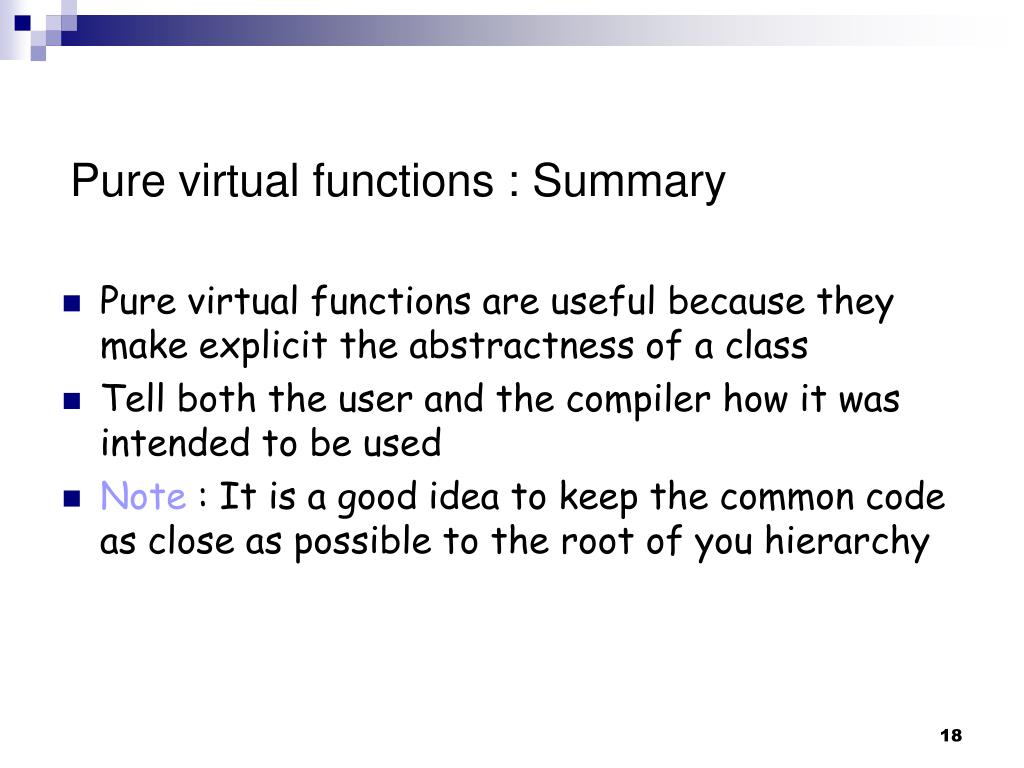 Pure virtual functions : Summary

- Pure virtual functions are useful because they make explicit the abstractness of a class
- Tell both the user and the compiler how it was intended to be used
- Note : It is a good idea to keep the common code as close as possible to the root of you hierarchy

18